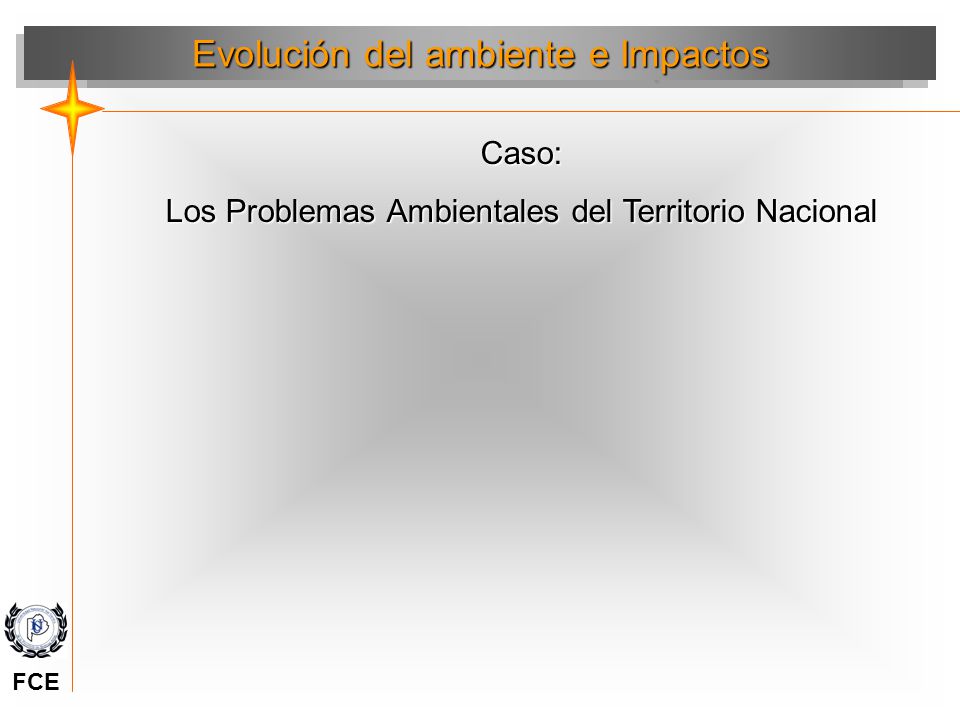 Evolución del ambiente e Impactos

Caso:

Los Problemas Ambientales del Territorio Nacional

FCE